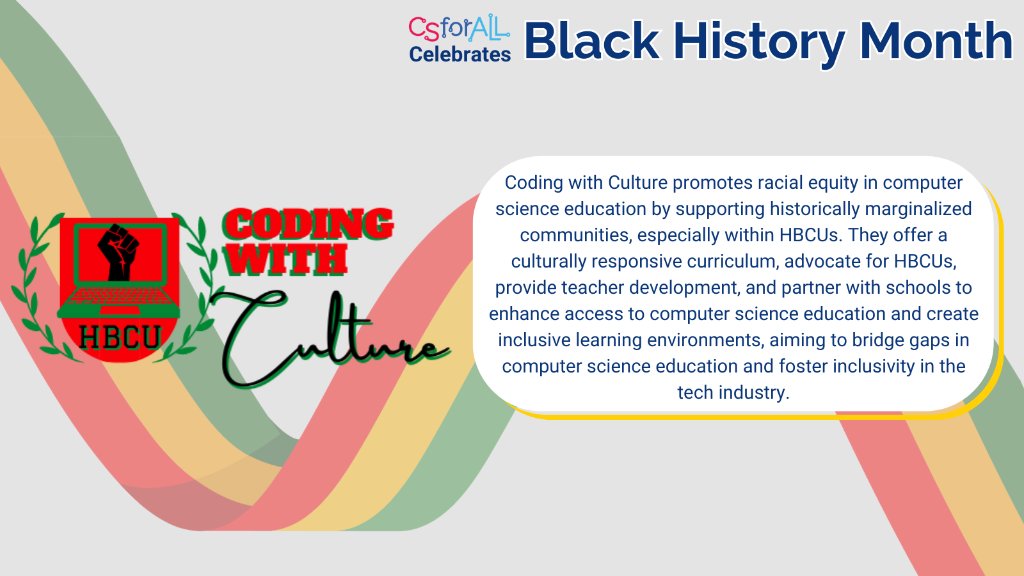 CSforALL Celebrates Black History Month

HBCU

CODING WITH Culture

Coding with Culture promotes racial equity in computer science education by supporting historically marginalized communities, especially within HBCUs. They offer a culturally responsive curriculum, advocate for HBCUs, provide teacher development, and partner with schools to enhance access to computer science education and create inclusive learning environments, aiming to bridge gaps in computer science education and foster inclusivity in the tech industry.